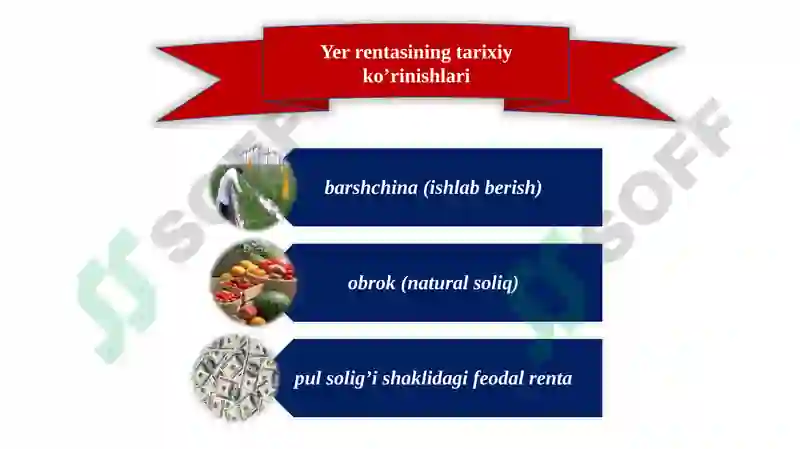 Yer rentasining tarixiy ko’rinishlari

barshchina (ishlab berish)

obrok (natural soliq)

pul solig’i shaklidagi feodal renta

SOFF

SOFF